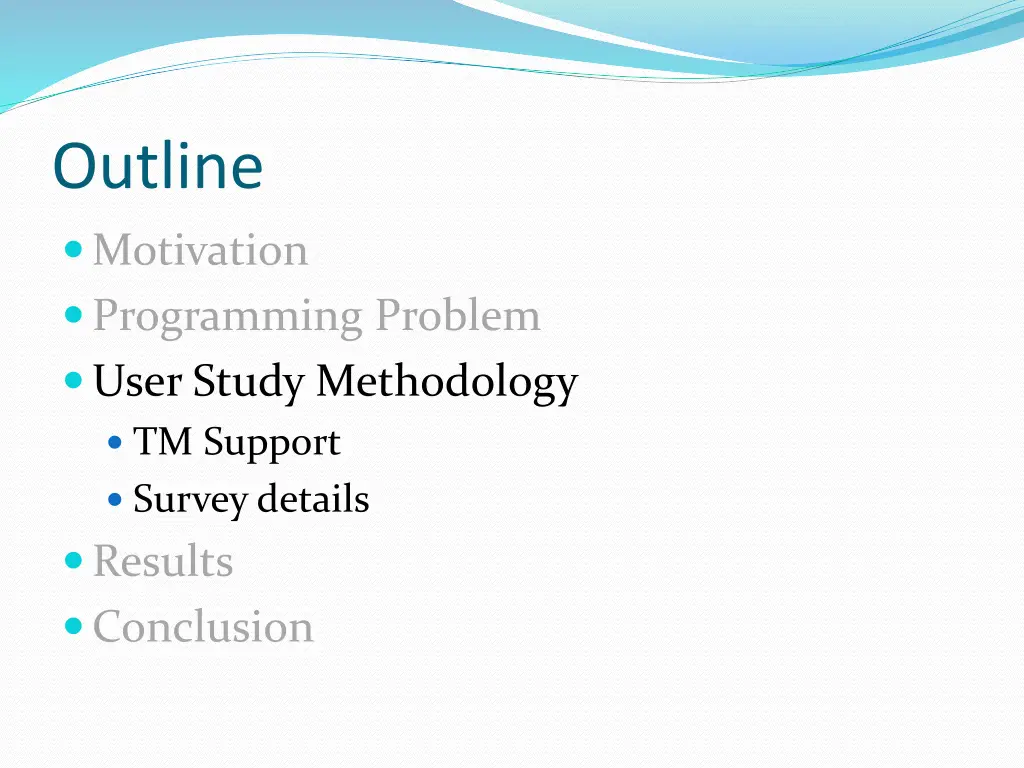 Outline

- Motivation
- Programming Problem
- User Study Methodology
  - TM Support
  - Survey details
- Results
- Conclusion